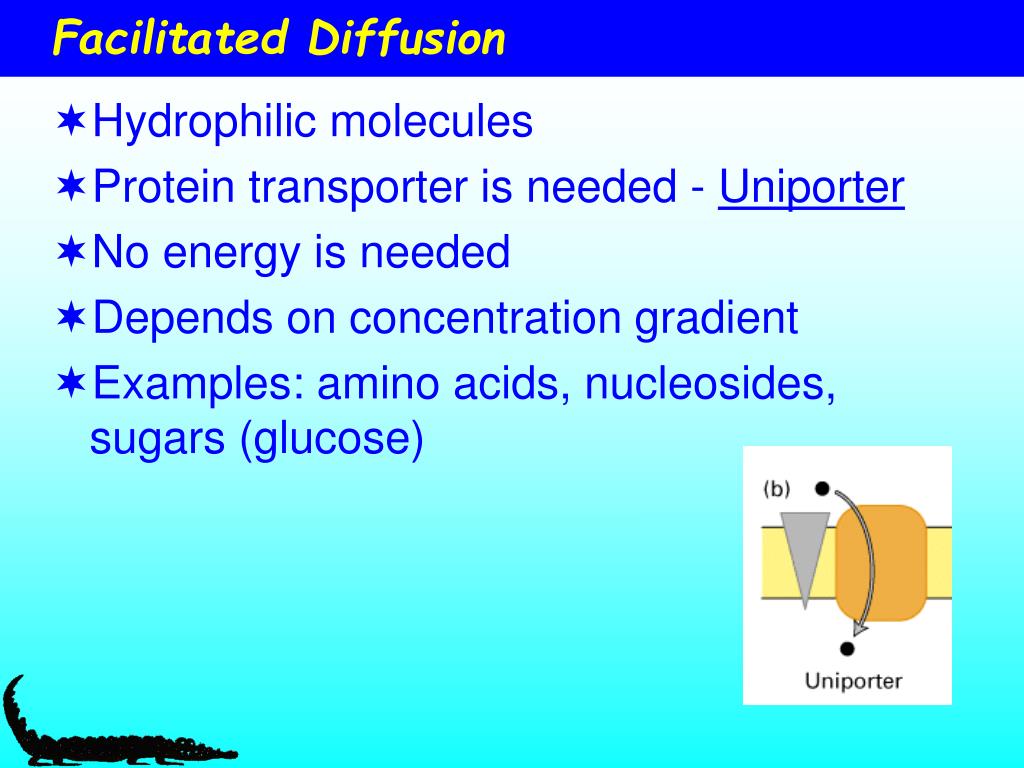 Facilitated Diffusion

✶Hydrophilic molecules

✶Protein transporter is needed - Uniporter

✶No energy is needed

✶Depends on concentration gradient

✶Examples: amino acids, nucleosides, sugars (glucose)

(b)

Uniporter